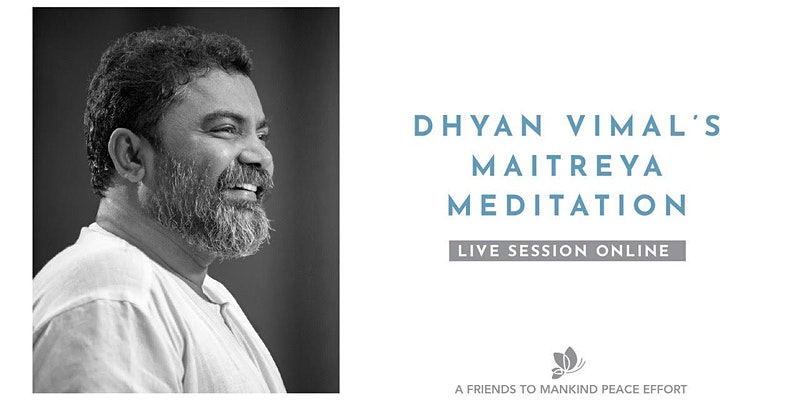 DHYAN VIMAL'S MAITREYA MEDITATION

LIVE SESSION ONLINE

A FRIENDS TO MANKIND PEACE EFFORT